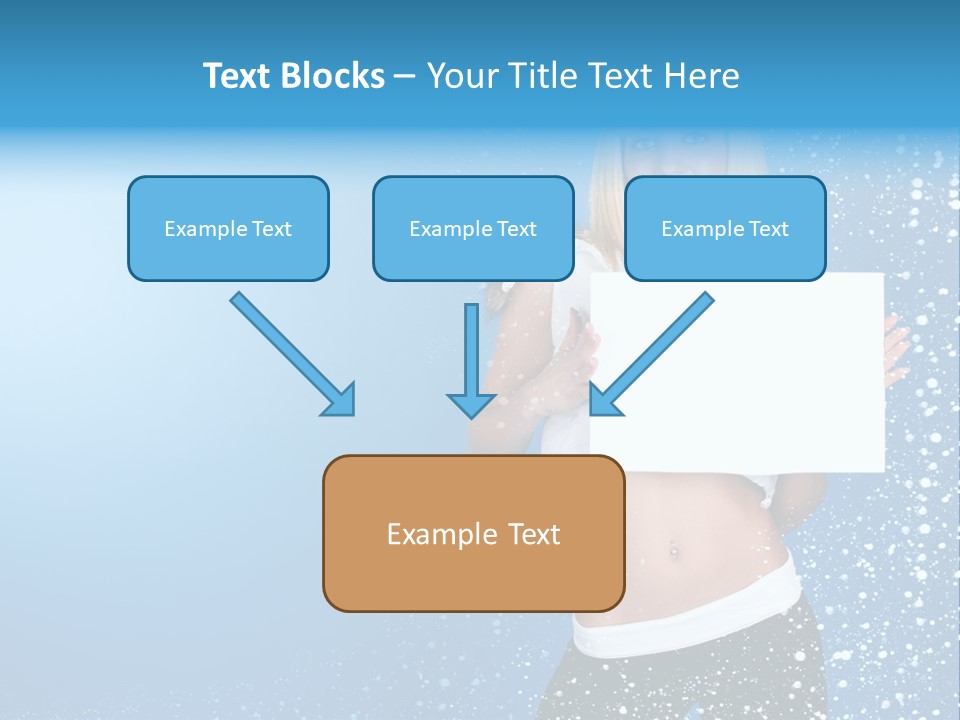 Text Blocks – Your Title Text Here

Example Text

Example Text

Example Text

Example Text